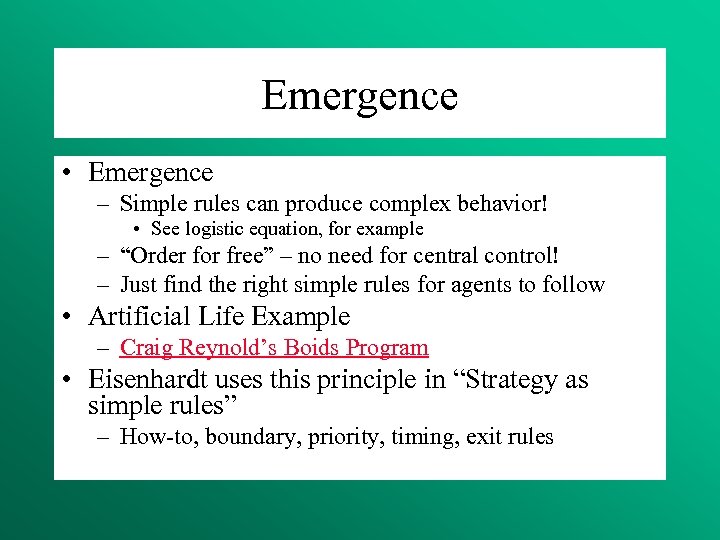 Emergence

• Emergence
– Simple rules can produce complex behavior!
• See logistic equation, for example
– “Order for free” – no need for central control!
– Just find the right simple rules for agents to follow
• Artificial Life Example
– Craig Reynold’s Boids Program
• Eisenhardt uses this principle in “Strategy as simple rules”
– How-to, boundary, priority, timing, exit rules